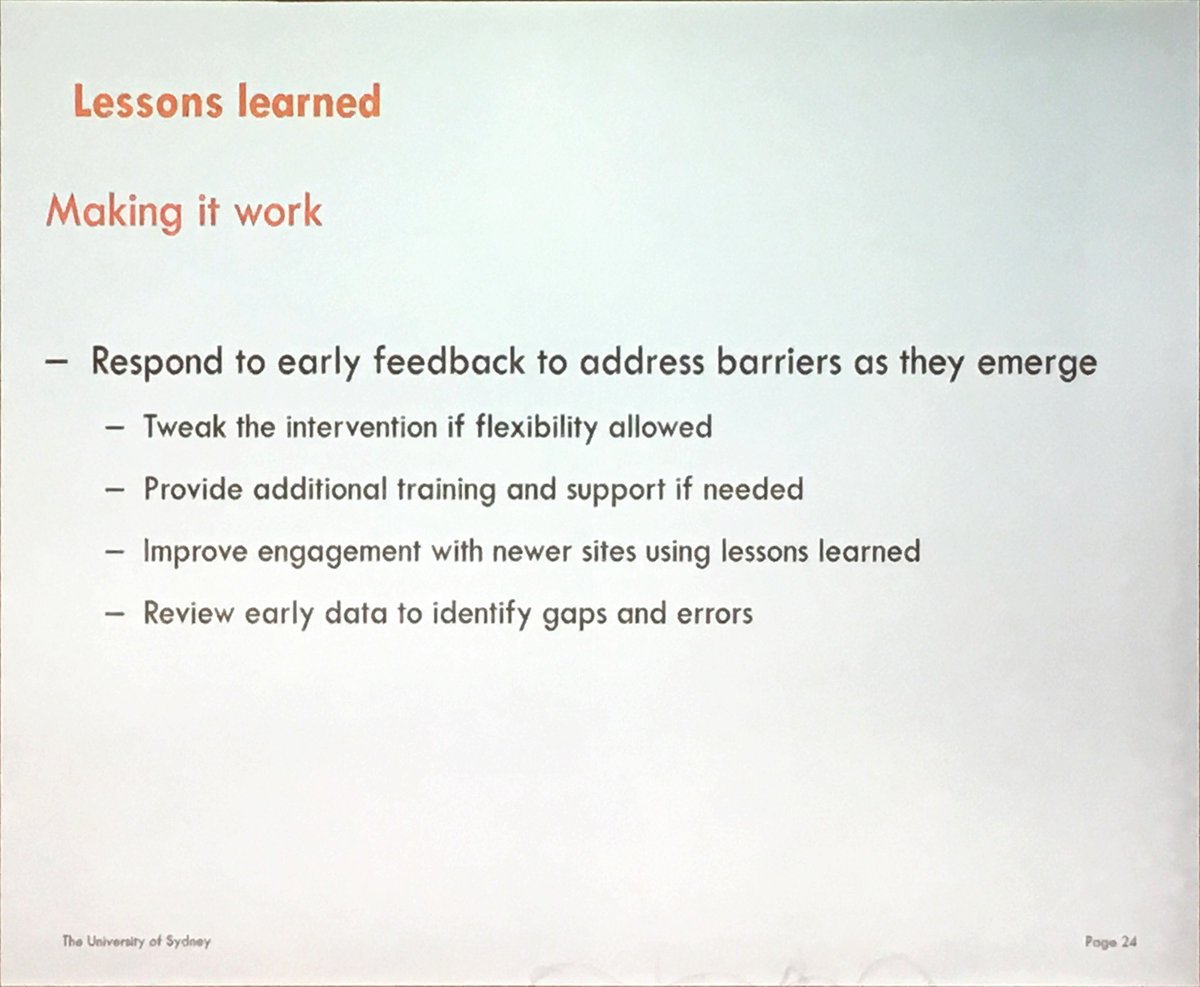 Lessons learned

Making it work

– Respond to early feedback to address barriers as they emerge
  – Tweak the intervention if flexibility allowed
  – Provide additional training and support if needed
  – Improve engagement with newer sites using lessons learned
  – Review early data to identify gaps and errors

The University of Sydney

Page 24